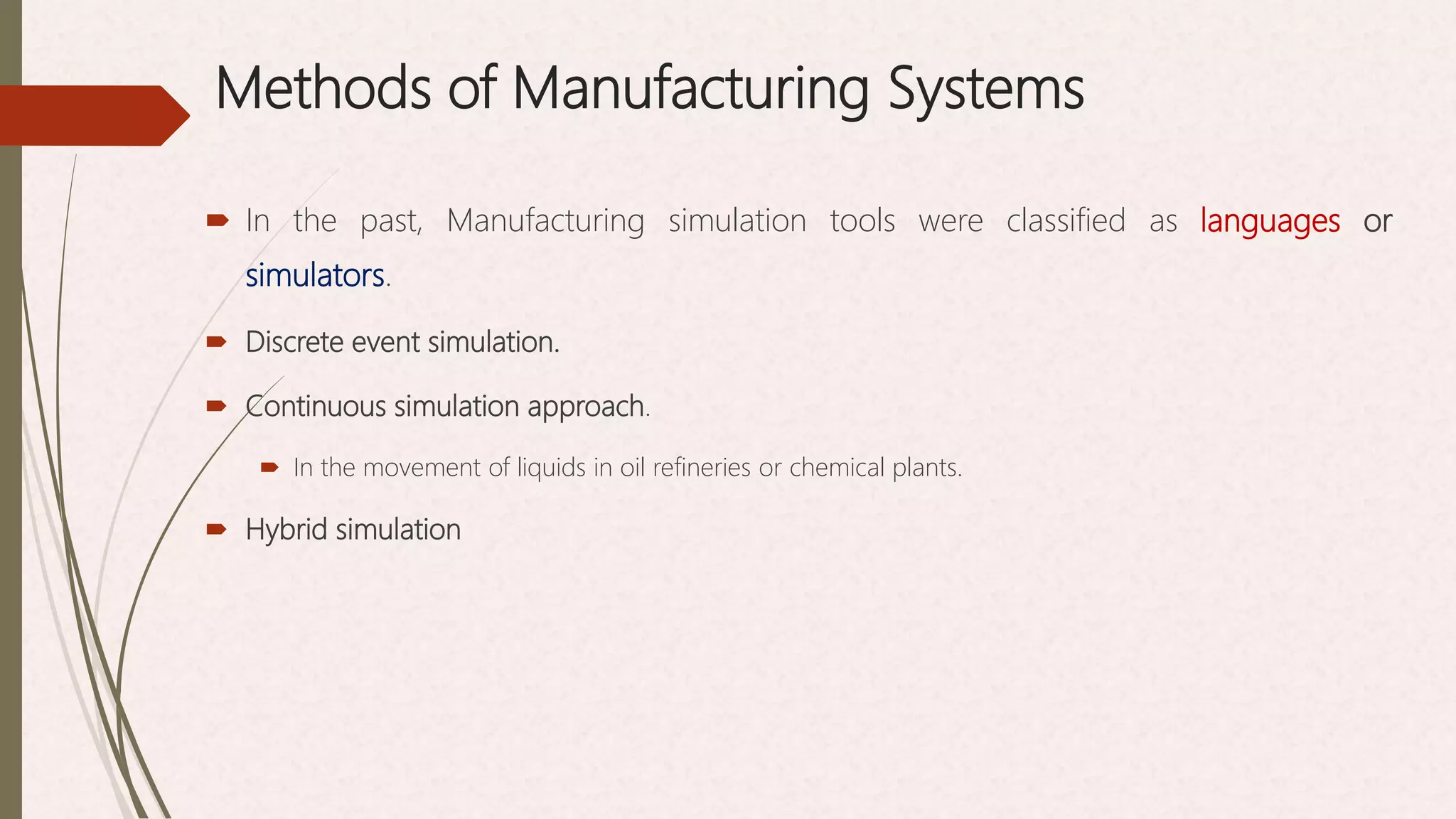 Methods of Manufacturing Systems

In the past, Manufacturing simulation tools were classified as languages or simulators.

Discrete event simulation.

Continuous simulation approach.

In the movement of liquids in oil refineries or chemical plants.

Hybrid simulation